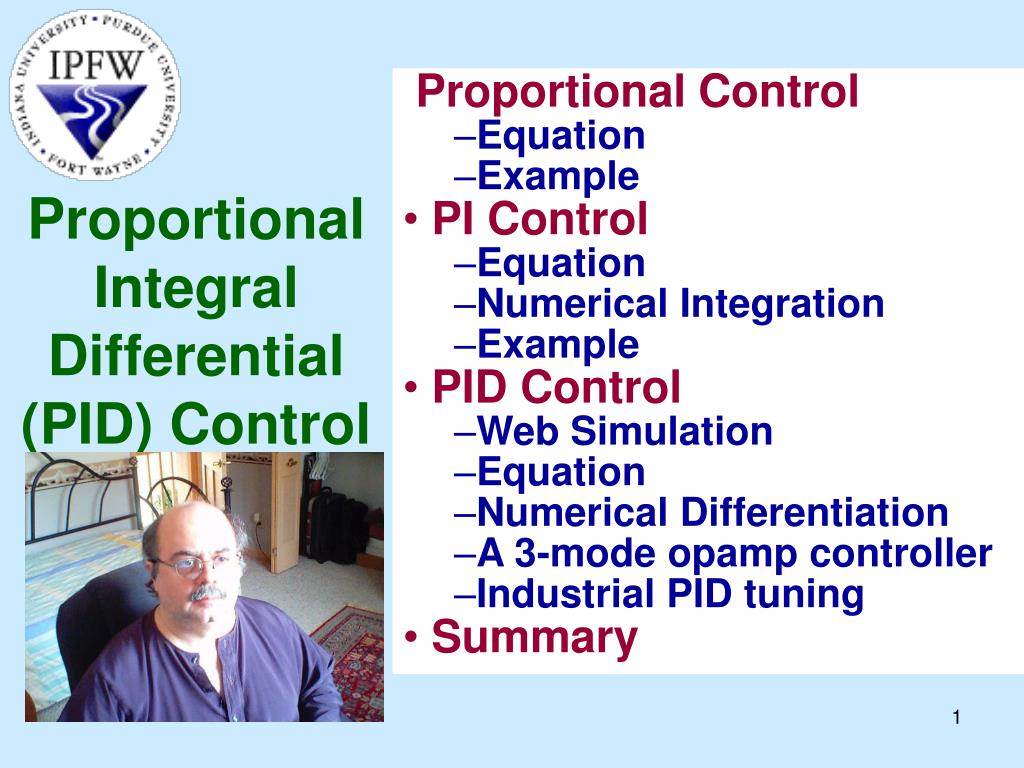 INDIANA UNIVERSITY • PURDUE UNIVERSITY • FORT WAYNE
IPFW

Proportional Integral Differential (PID) Control

Proportional Control
–Equation
–Example
• PI Control
–Equation
–Numerical Integration
–Example
• PID Control
–Web Simulation
–Equation
–Numerical Differentiation
–A 3-mode opamp controller
–Industrial PID tuning
• Summary

1